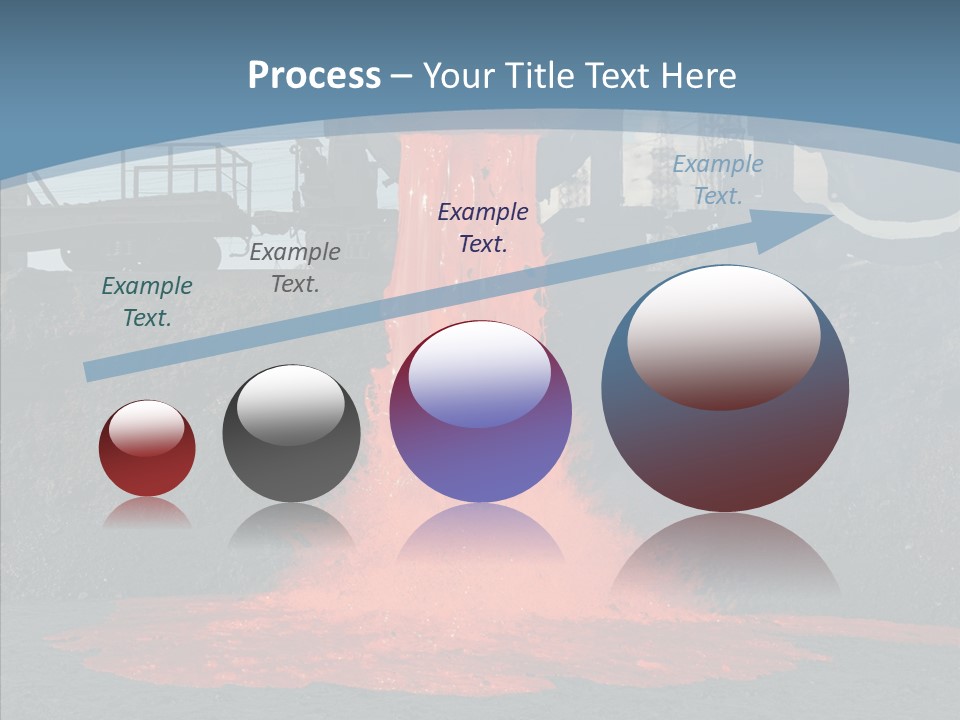 Process – Your Title Text Here

Example Text.

Example Text.

Example Text.

Example Text.